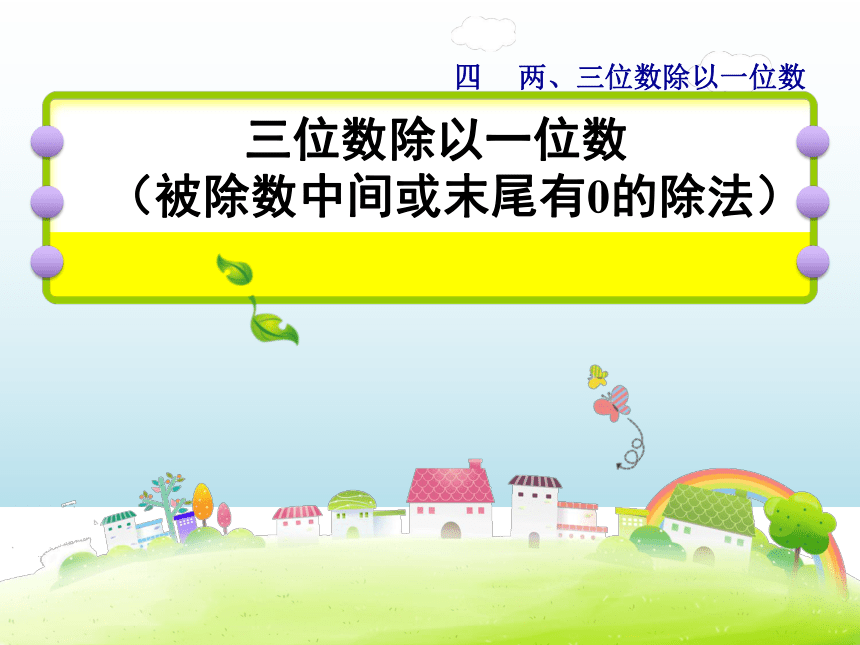 四　两、三位数除以一位数

三位数除以一位数
（被除数中间或末尾有0的除法）